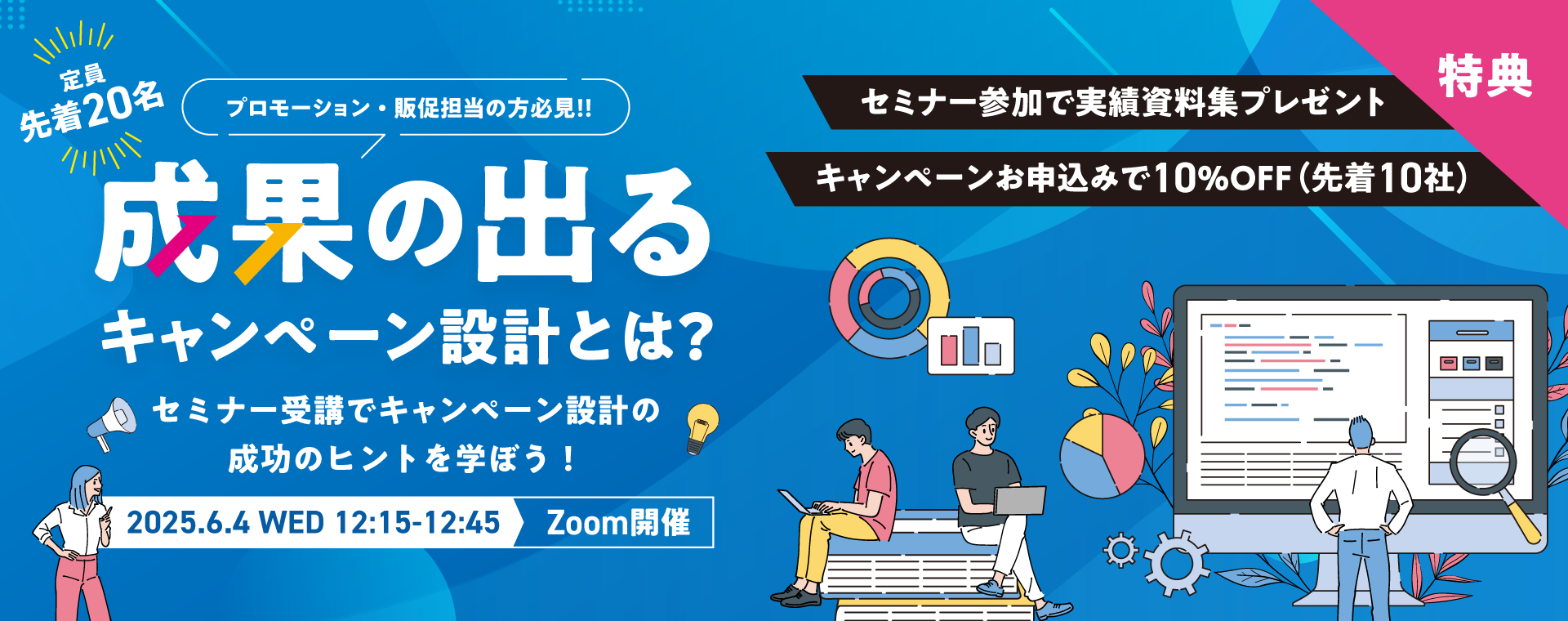 定員
先着20名

プロモーション・販促担当の方必見!!

成果の出る
キャンペーン設計とは?

セミナー受講でキャンペーン設計の
成功のヒントを学ぼう！

2025.6.4 WED 12:15-12:45 Zoom開催

特典

セミナー参加で実績資料集プレゼント

キャンペーンお申込みで10%OFF（先着10社）